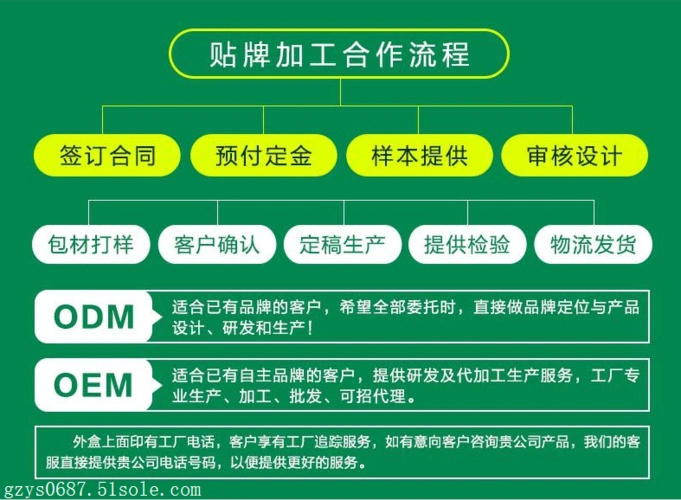 贴牌加工合作流程

签订合同
预付定金
样本提供
审核设计

包材打样
客户确认
定稿生产
提供检验
物流发货

ODM
适合已有品牌的客户，希望全部委托时，直接做品牌定位与产品设计、研发和生产！

OEM
适合已有自主品牌的客户，提供研发及代加工生产服务，工厂专业生产、加工、批发、可招代理。

外盒上面印有工厂电话，客户享有工厂追踪服务，如有意向客户咨询贵公司产品，我们的客服直接提供贵公司电话号码，以便提供更好的服务。

gzys0687.51sole.com